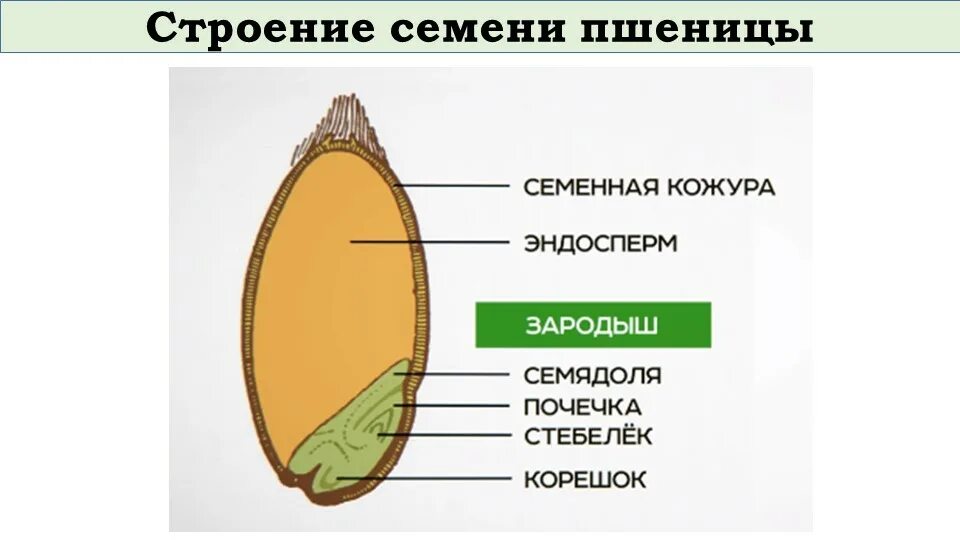 Строение семени пшеницы

СЕМЕННАЯ КОЖУРА

ЭНДОСПЕРМ

ЗАРОДЫШ

СЕМЯДОЛЯ

ПОЧЕЧКА

СТЕБЕЛЁК

КОРЕШОК